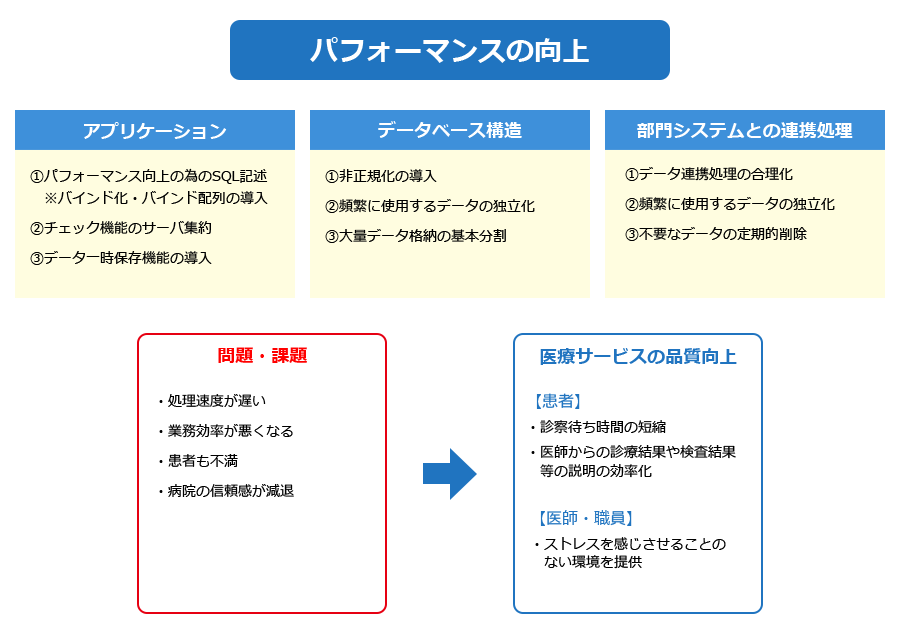 パフォーマンスの向上

アプリケーション

①パフォーマンス向上の為のSQL記述
※バインド化・バインド配列の導入

②チェック機能のサーバ集約

③データ一時保存機能の導入

データベース構造

①非正規化の導入

②頻繁に使用するデータの独立化

③大量データ格納の基本分割

部門システムとの連携処理

①データ連携処理の合理化

②頻繁に使用するデータの独立化

③不要なデータの定期的削除

問題・課題

・処理速度が遅い

・業務効率が悪くなる

・患者も不満

・病院の信頼感が減退

医療サービスの品質向上

【患者】

・診察待ち時間の短縮

・医師からの診療結果や検査結果等の説明の効率化

【医師・職員】

・ストレスを感じさせることのない環境を提供